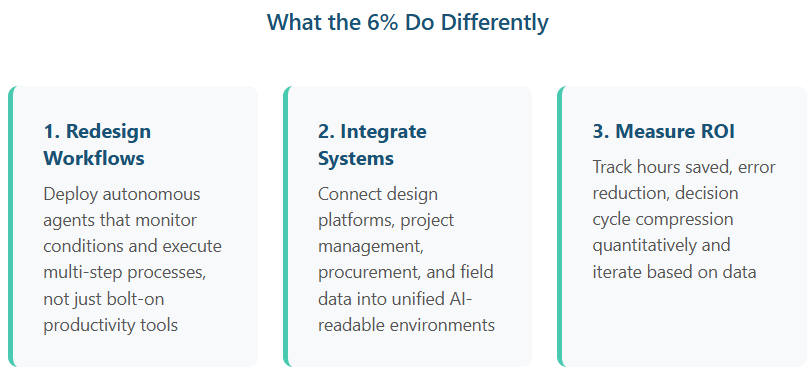 What the 6% Do Differently

1. Redesign Workflows

Deploy autonomous agents that monitor conditions and execute multi-step processes, not just bolt-on productivity tools

2. Integrate Systems

Connect design platforms, project management, procurement, and field data into unified AI-readable environments

3. Measure ROI

Track hours saved, error reduction, decision cycle compression quantitatively and iterate based on data